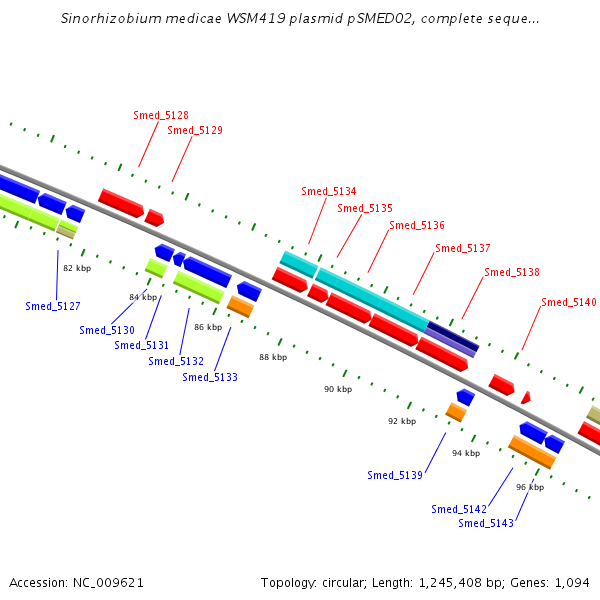 Sinorhizobium medicae WSM419 plasmid pSMED02, complete seque...

Smed_5128
Smed_5129
Smed_5134
Smed_5135
Smed_5136
Smed_5137
Smed_5138
Smed_5140

82 kbp
84 kbp
86 kbp
88 kbp
90 kbp
92 kbp
94 kbp
96 kbp

Smed_5127
Smed_5130
Smed_5131
Smed_5132
Smed_5133
Smed_5139
Smed_5142
Smed_5143

Accession: NC_009621

Topology: circular; Length: 1,245,408 bp; Genes: 1,094